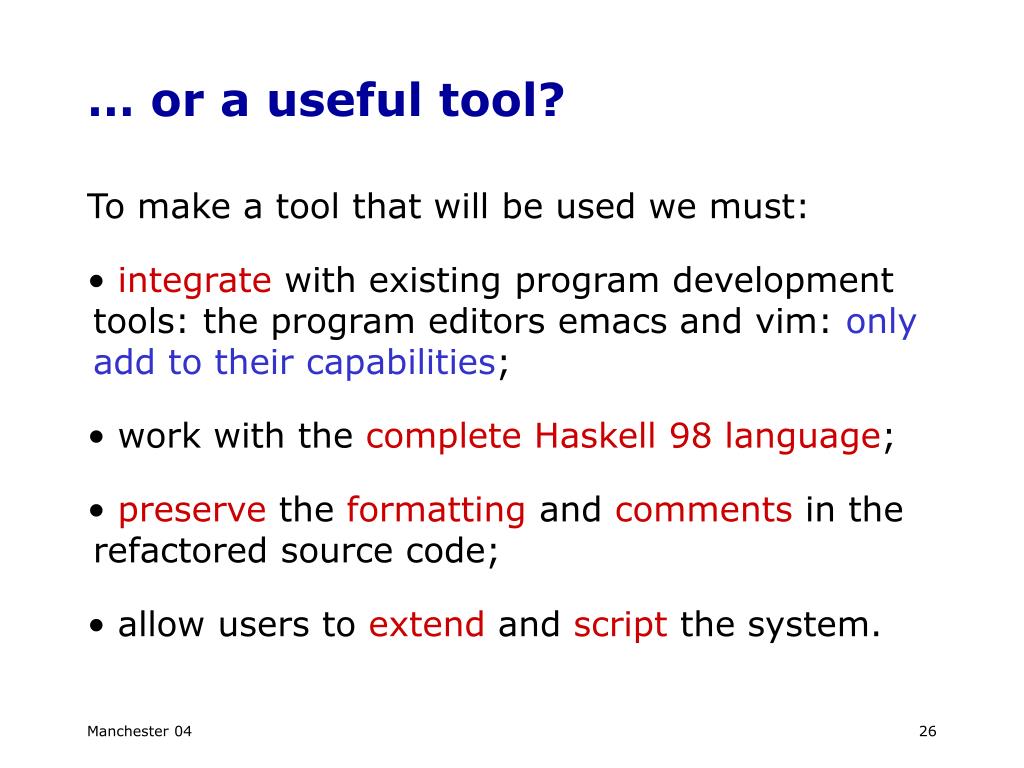 … or a useful tool?

To make a tool that will be used we must:

• integrate with existing program development tools: the program editors emacs and vim: only add to their capabilities;

• work with the complete Haskell 98 language;

• preserve the formatting and comments in the refactored source code;

• allow users to extend and script the system.

Manchester 04

26